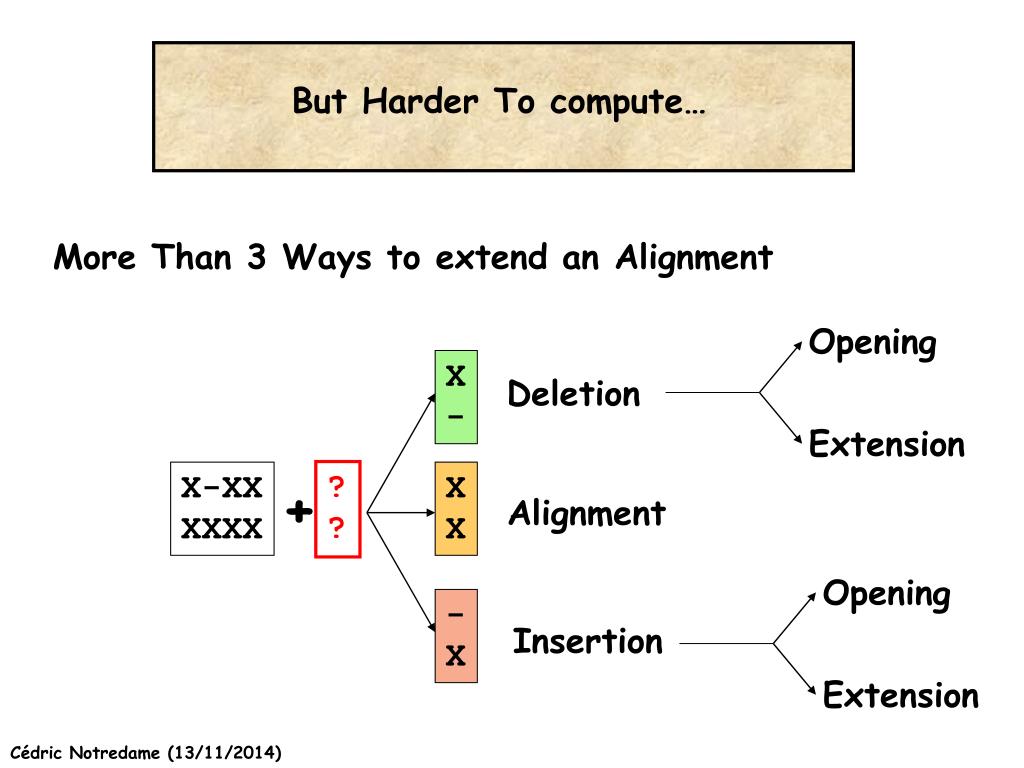 But Harder To compute…

More Than 3 Ways to extend an Alignment

X-XX
XXXX

+

?
?

X
-

Deletion

Opening

Extension

X
X

Alignment

-
X

Insertion

Opening

Extension

Cédric Notredame (13/11/2014)